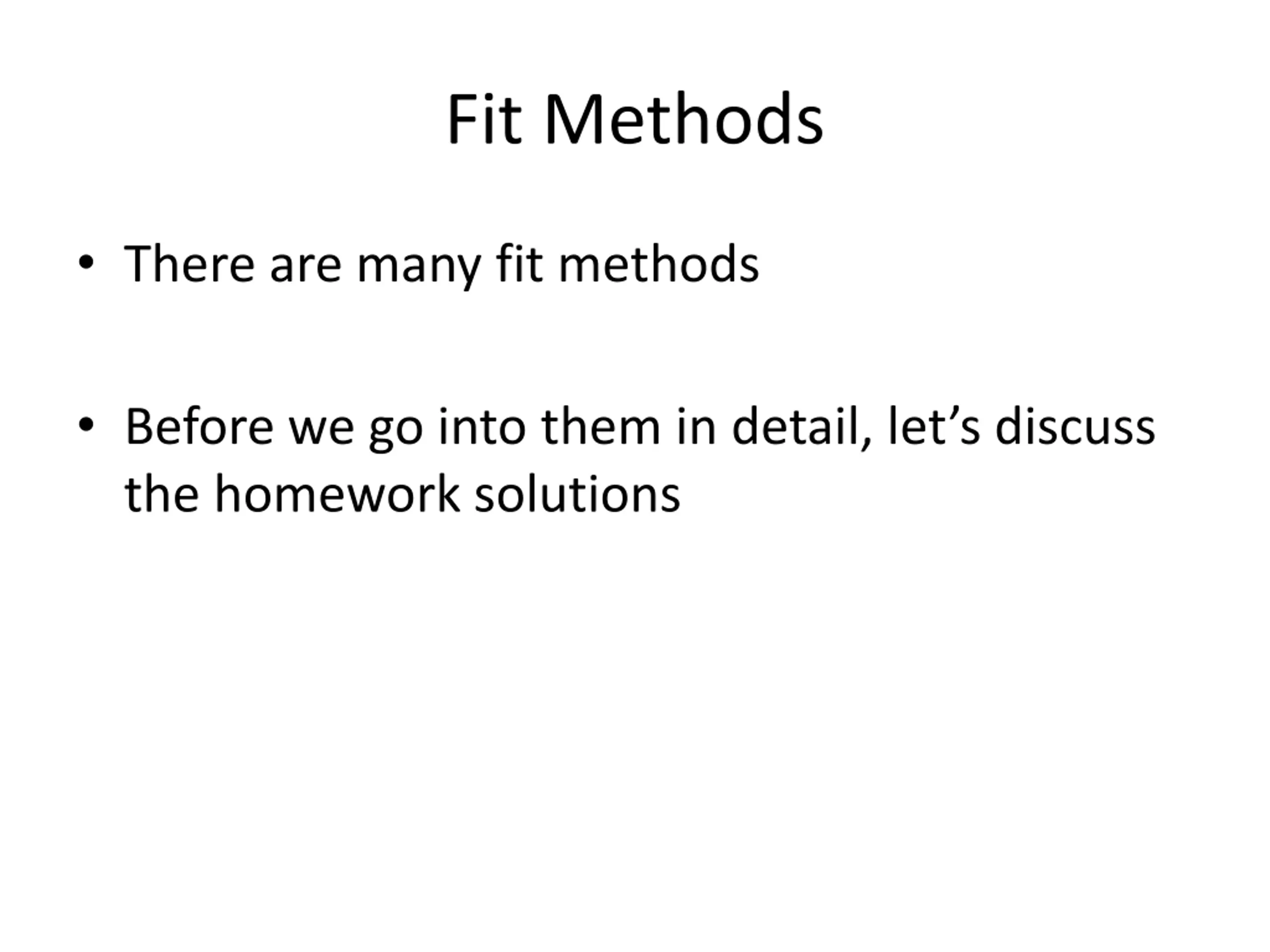 Fit Methods

• There are many fit methods

• Before we go into them in detail, let’s discuss the homework solutions